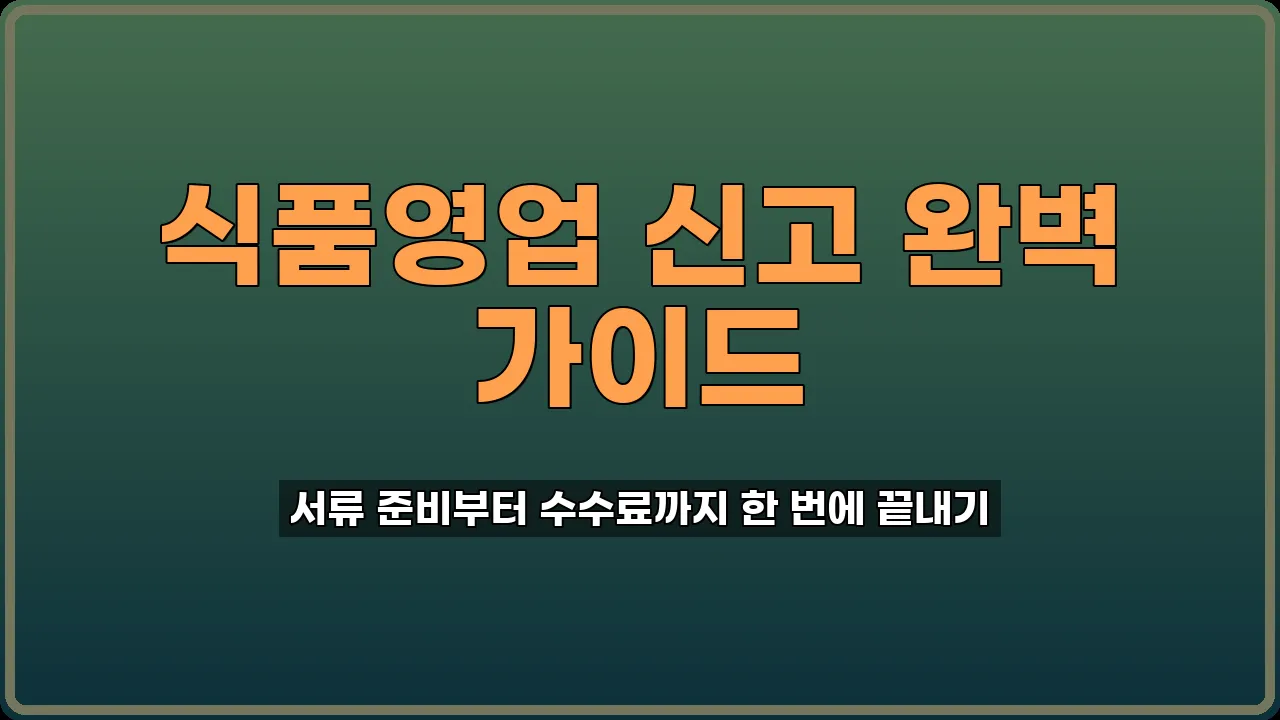 식품영업 신고 완벽 가이드

서류 준비부터 수수료까지 한 번에 끝내기